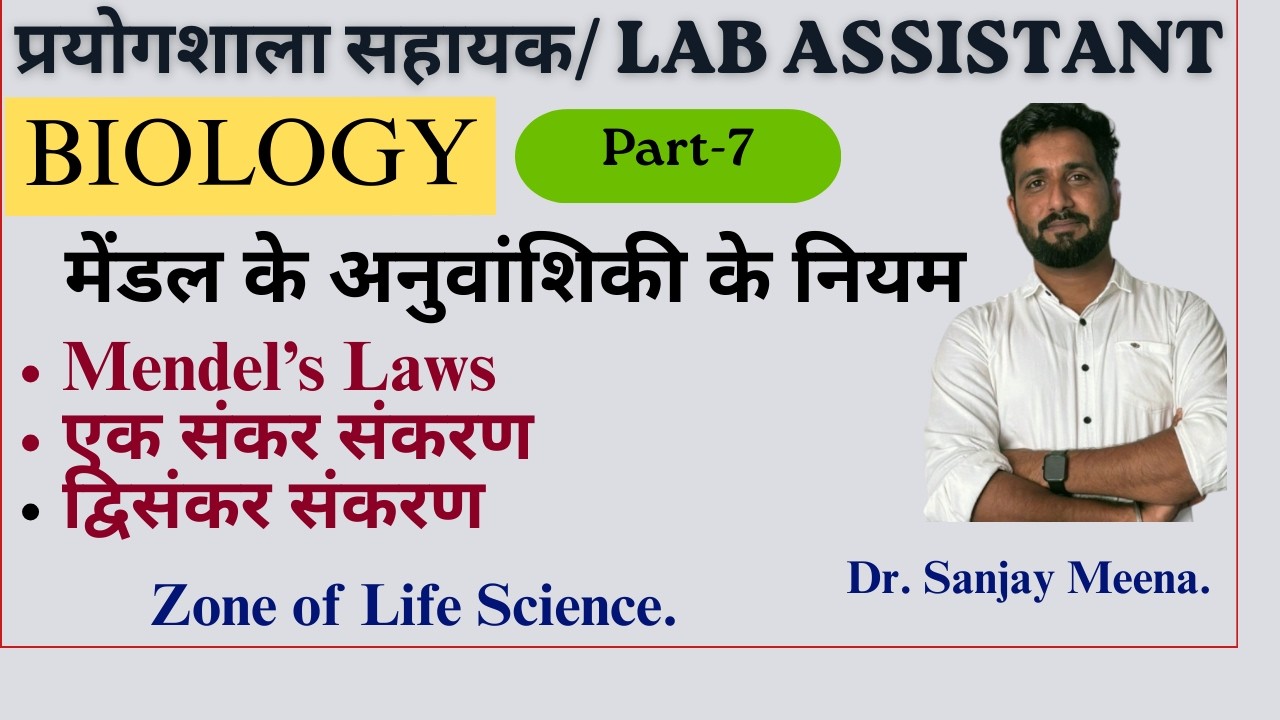 प्रयोगशाला सहायक/ LAB ASSISTANT

BIOLOGY

Part-7

मेंडल के अनुवांशिकी के नियम

• Mendel's Laws
• एक संकर संकरण
• द्विसंकर संकरण

Zone of Life Science.

Dr. Sanjay Meena.